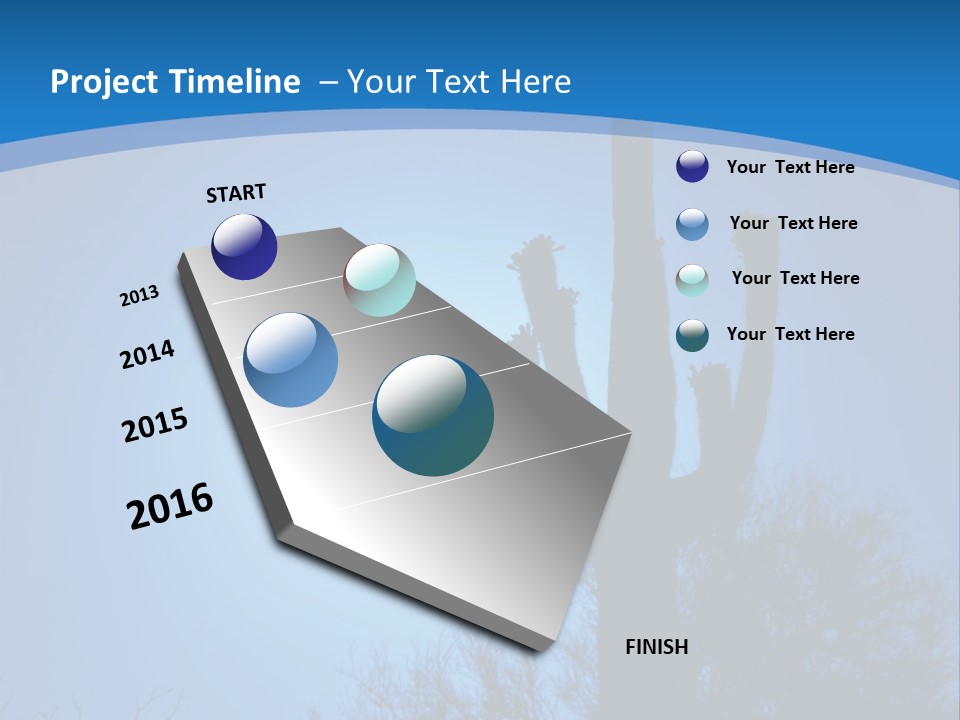 Project Timeline – Your Text Here

START

2013

2014

2015

2016

FINISH

Your Text Here

Your Text Here

Your Text Here

Your Text Here